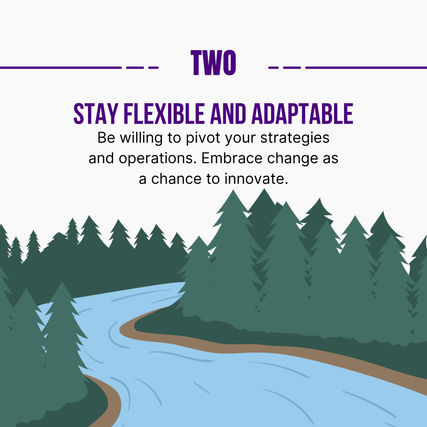 TWO

STAY FLEXIBLE AND ADAPTABLE

Be willing to pivot your strategies and operations. Embrace change as a chance to innovate.